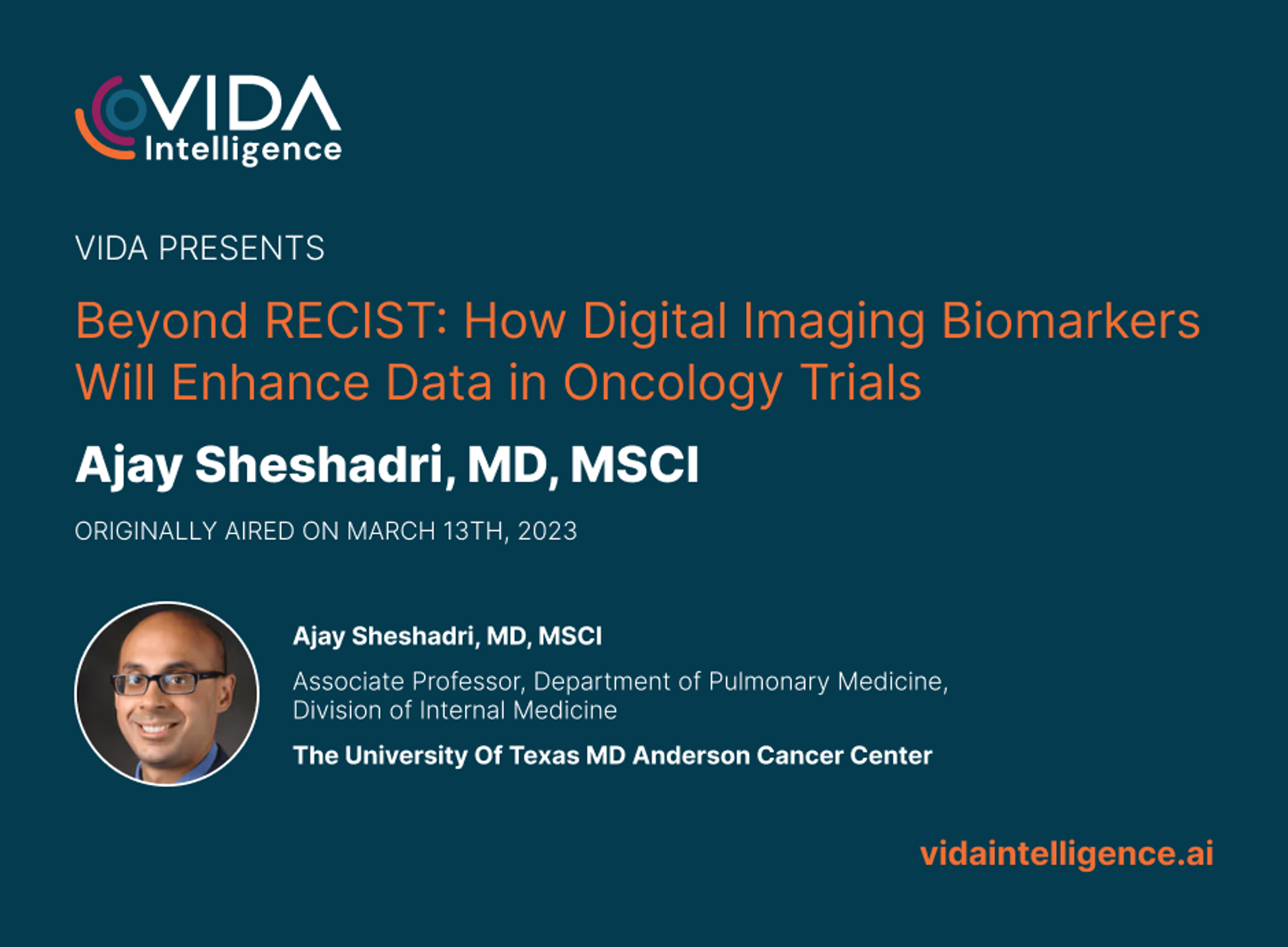 VIDA Intelligence

VIDA PRESENTS

Beyond RECIST: How Digital Imaging Biomarkers Will Enhance Data in Oncology Trials

Ajay Sheshadri, MD, MSCI

ORIGINALLY AIRED ON MARCH 13TH, 2023

Ajay Sheshadri, MD, MSCI

Associate Professor, Department of Pulmonary Medicine, Division of Internal Medicine

The University Of Texas MD Anderson Cancer Center

vidaintelligence.ai